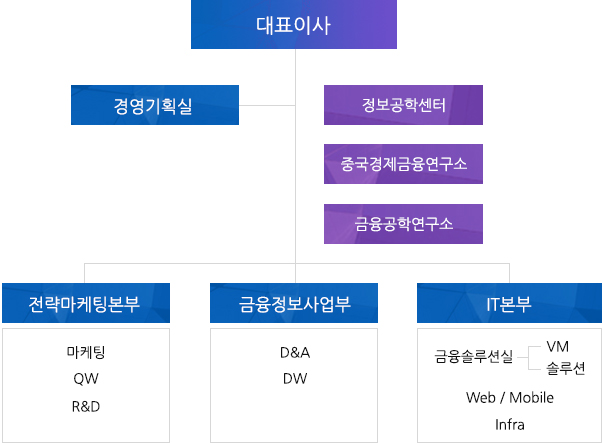 대표이사

경영기획실

정보공학센터

중국경제금융연구소

금융공학연구소

전략마케팅본부

마케팅
QW
R&D

금융정보사업부

D&A
DW

IT본부

금융솔루션실
VM
솔루션

Web / Mobile
Infra